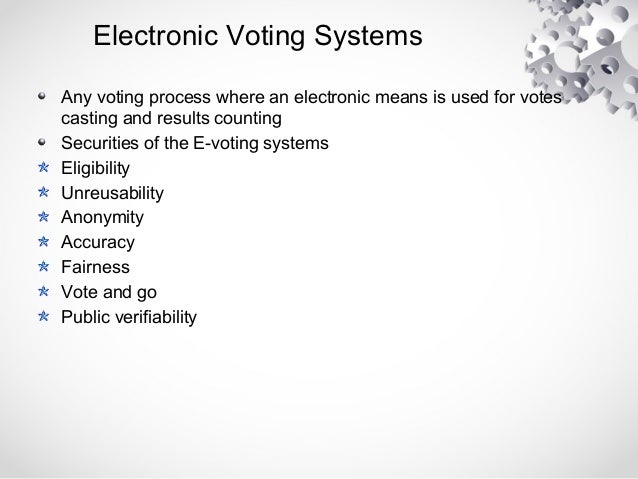 Electronic Voting Systems

- Any voting process where an electronic means is used for votes casting and results counting
- Securities of the E-voting systems
- Eligibility
- Unreusability
- Anonymity
- Accuracy
- Fairness
- Vote and go
- Public verifiability